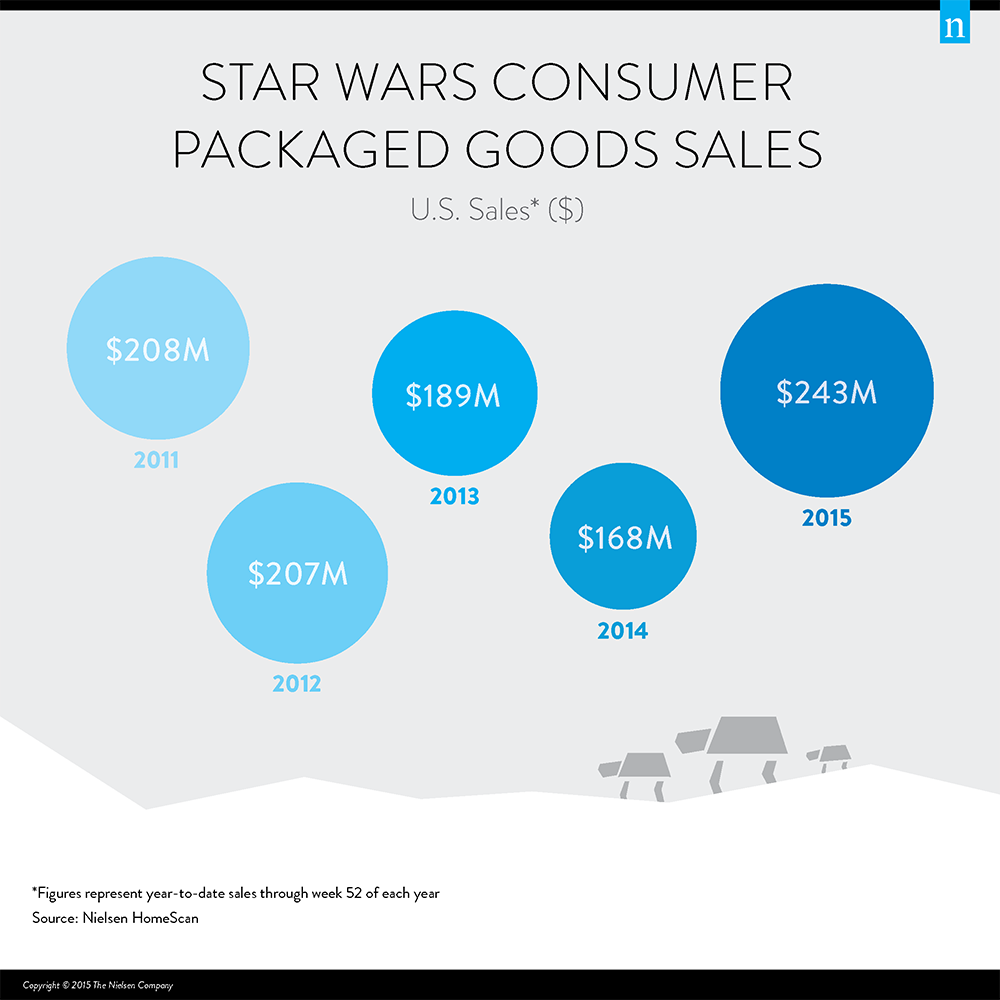 n

STAR WARS CONSUMER PACKAGED GOODS SALES

U.S. Sales* ($)

$208M
2011

$207M
2012

$189M
2013

$168M
2014

$243M
2015

*Figures represent year-to-date sales through week 52 of each year
Source: Nielsen HomeScan

Copyright © 2015 The Nielsen Company